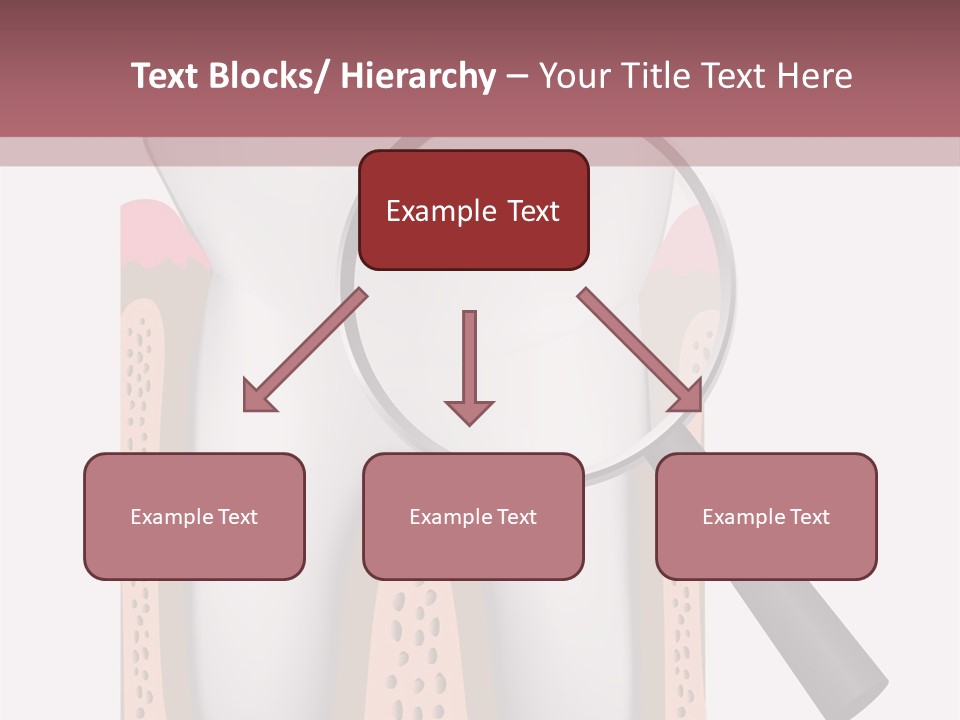 Text Blocks/ Hierarchy – Your Title Text Here

Example Text

Example Text

Example Text

Example Text